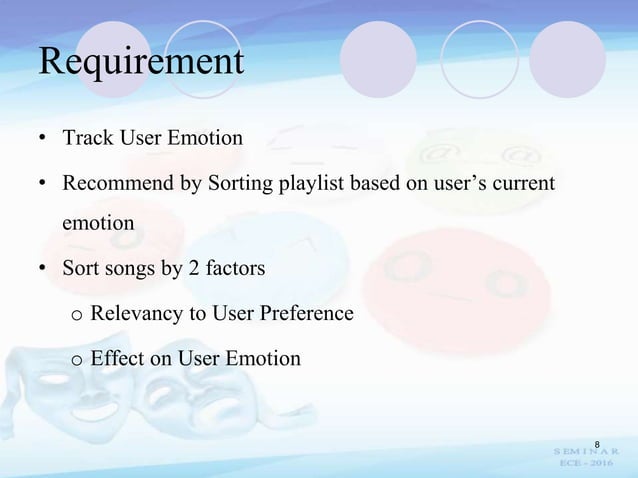 Requirement

• Track User Emotion

• Recommend by Sorting playlist based on user's current emotion

• Sort songs by 2 factors

o Relevancy to User Preference

o Effect on User Emotion

8

SEMINAR
ECE - 2016